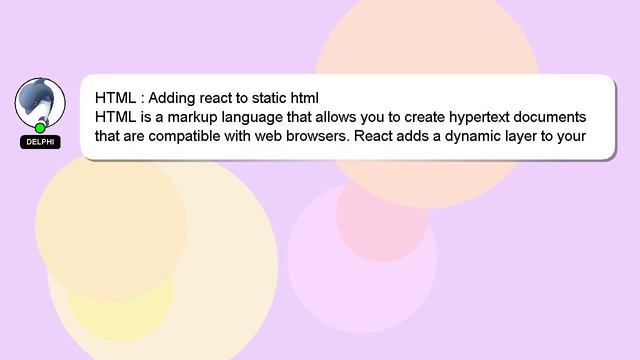 DELPHI

HTML : Adding react to static html
HTML is a markup language that allows you to create hypertext documents that are compatible with web browsers. React adds a dynamic layer to your